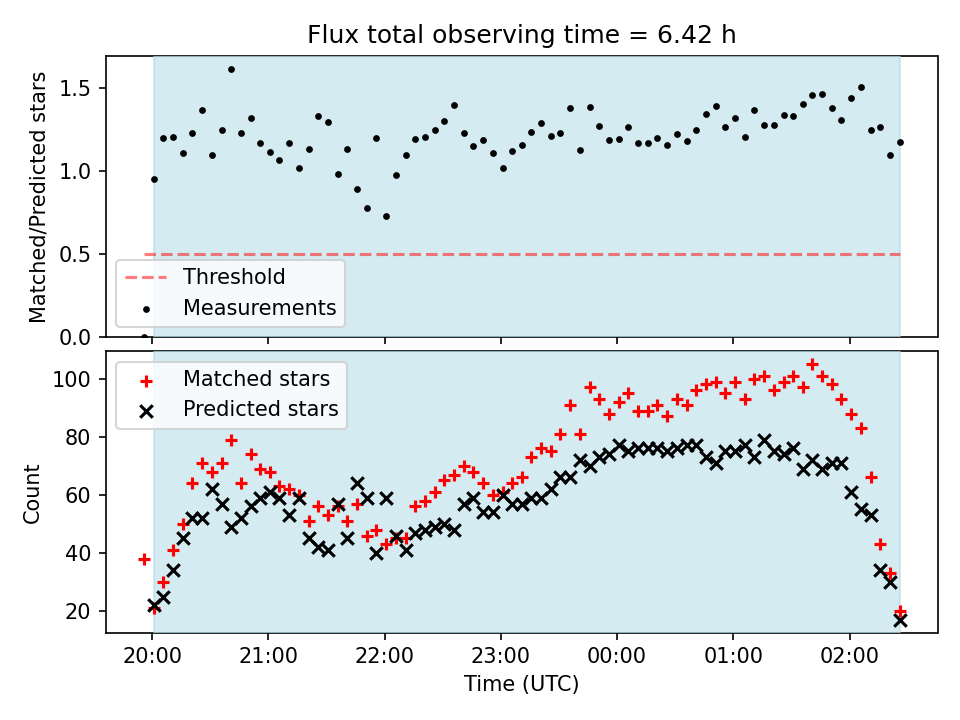 Flux total observing time = 6.42 h

Matched/Predicted stars

1.5
1.0
0.5
0.0

Threshold
Measurements

Count

100
80
60
40
20

Matched stars
Predicted stars

20:00
21:00
22:00
23:00
00:00
01:00
02:00

Time (UTC)